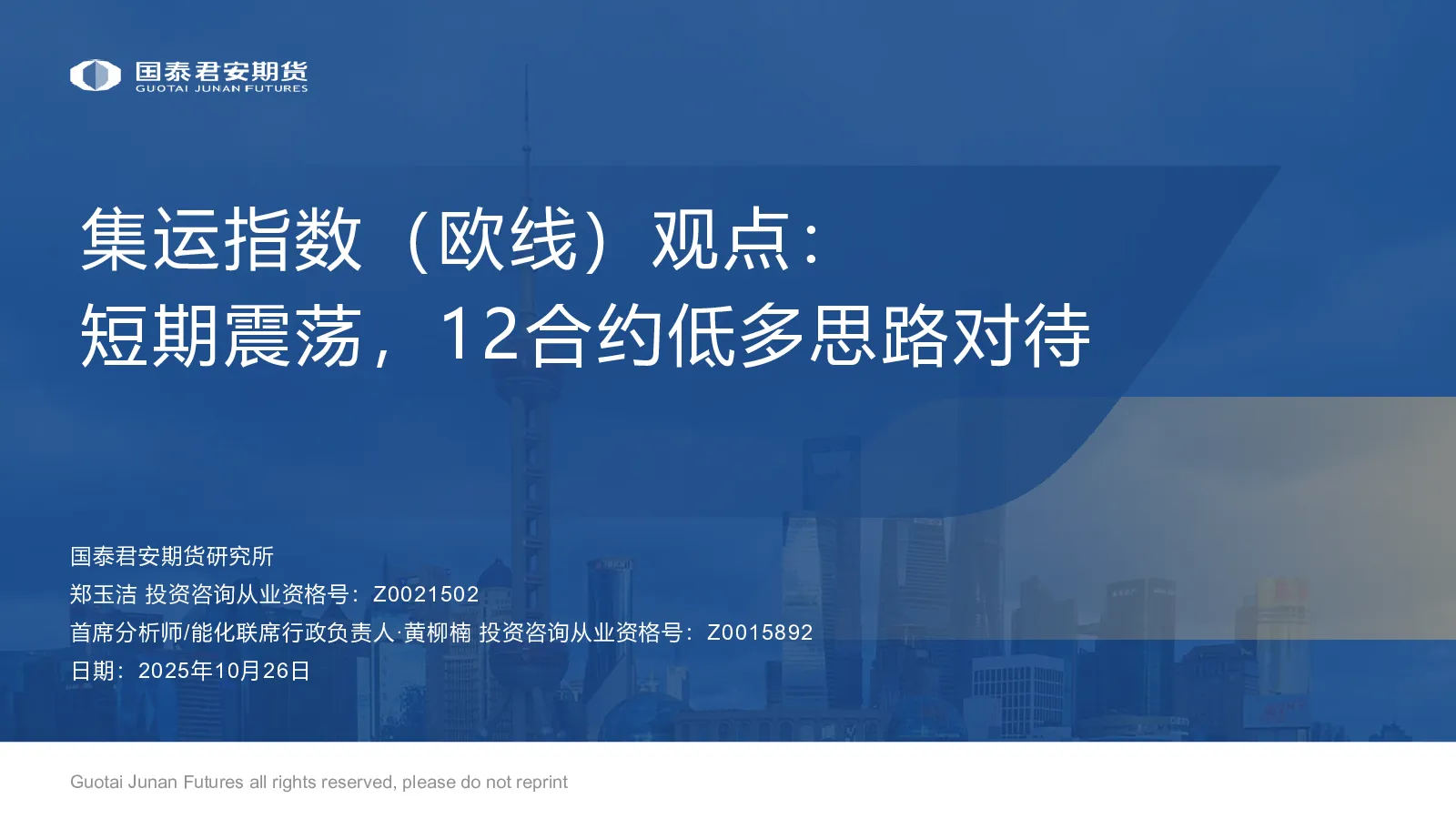 国泰君安期货
GUOTAI JUNAN FUTURES

集运指数（欧线）观点：
短期震荡，12合约低多思路对待

国泰君安期货研究所
郑玉洁 投资咨询从业资格号：Z0021502
首席分析师/能化联席行政负责人·黄柳楠 投资咨询从业资格号：Z0015892
日期：2025年10月26日

Guotai Junan Futures all rights reserved, please do not reprint